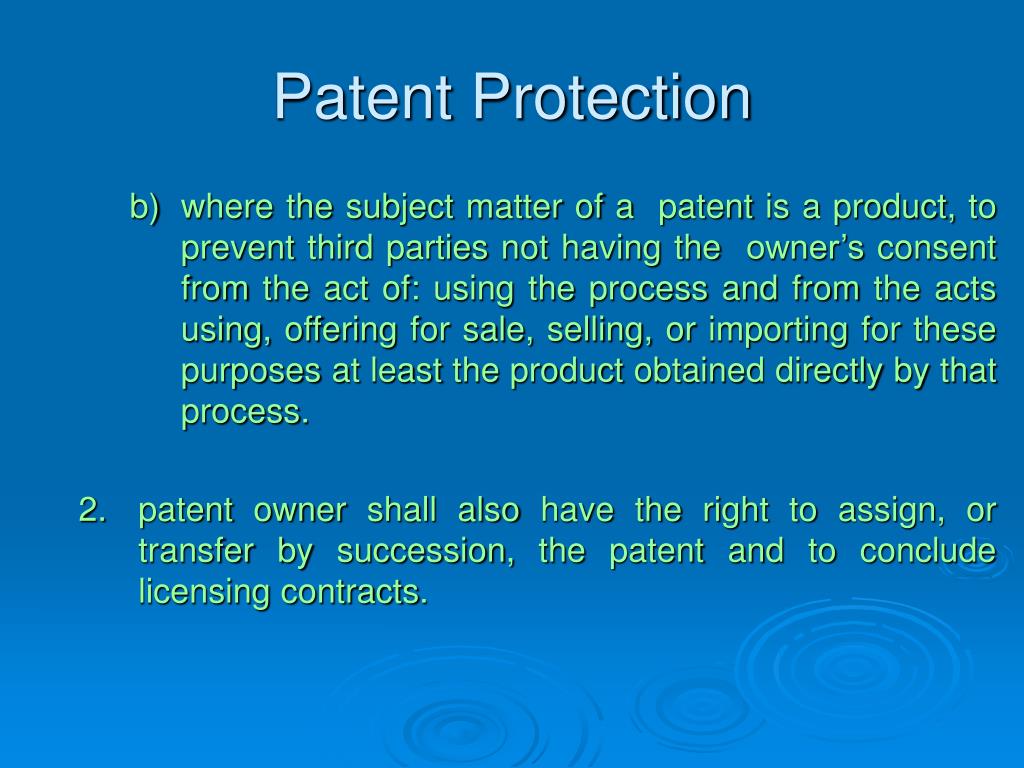 Patent Protection

b) where the subject matter of a patent is a product, to prevent third parties not having the owner’s consent from the act of: using the process and from the acts using, offering for sale, selling, or importing for these purposes at least the product obtained directly by that process.

2. patent owner shall also have the right to assign, or transfer by succession, the patent and to conclude licensing contracts.